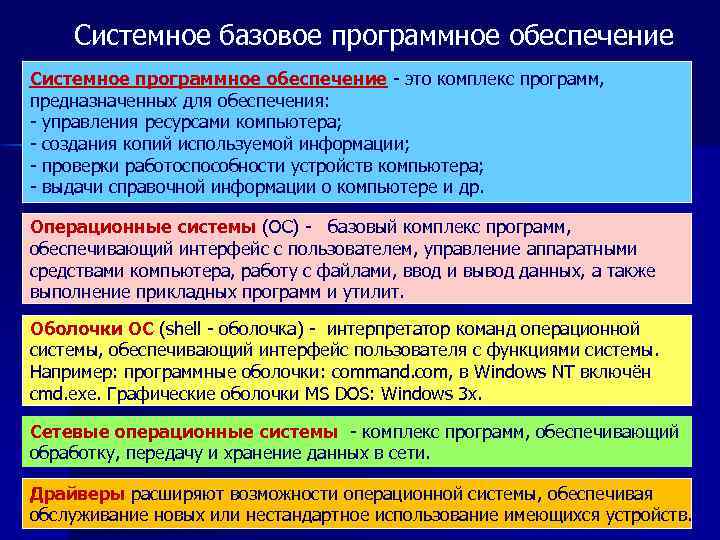 Системное базовое программное обеспечение

Системное программное обеспечение - это комплекс программ, предназначенных для обеспечения:
- управления ресурсами компьютера;
- создания копий используемой информации;
- проверки работоспособности устройств компьютера;
- выдачи справочной информации о компьютере и др.

Операционные системы (ОС) - базовый комплекс программ, обеспечивающий интерфейс с пользователем, управление аппаратными средствами компьютера, работу с файлами, ввод и вывод данных, а также выполнение прикладных программ и утилит.

Оболочки ОС (shell - оболочка) - интерпретатор команд операционной системы, обеспечивающий интерфейс пользователя с функциями системы. Например: программные оболочки: command.com, в Windows NT включён cmd.exe. Графические оболочки MS DOS: Windows 3x.

Сетевые операционные системы - комплекс программ, обеспечивающий обработку, передачу и хранение данных в сети.

Драйверы расширяют возможности операционной системы, обеспечивая обслуживание новых или нестандартное использование имеющихся устройств.